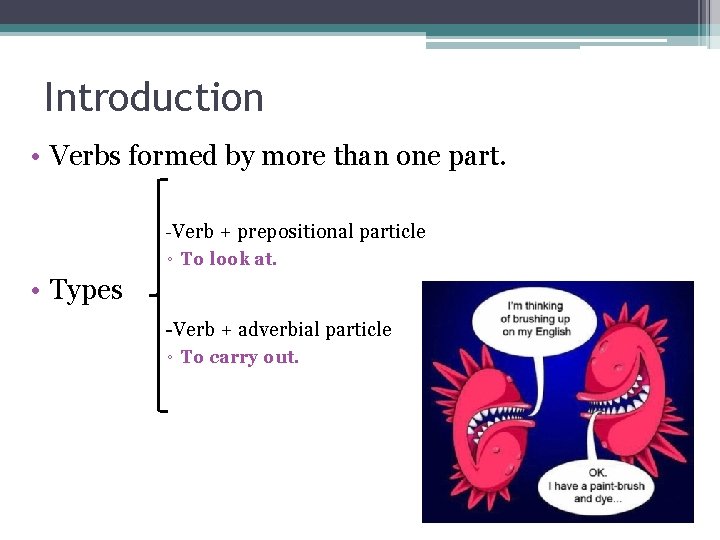 Introduction

• Verbs formed by more than one part.

• Types

-Verb + prepositional particle
◦ To look at.

-Verb + adverbial particle
◦ To carry out.

I'm thinking of brushing up on my English

OK. I have a paint-brush and dye...